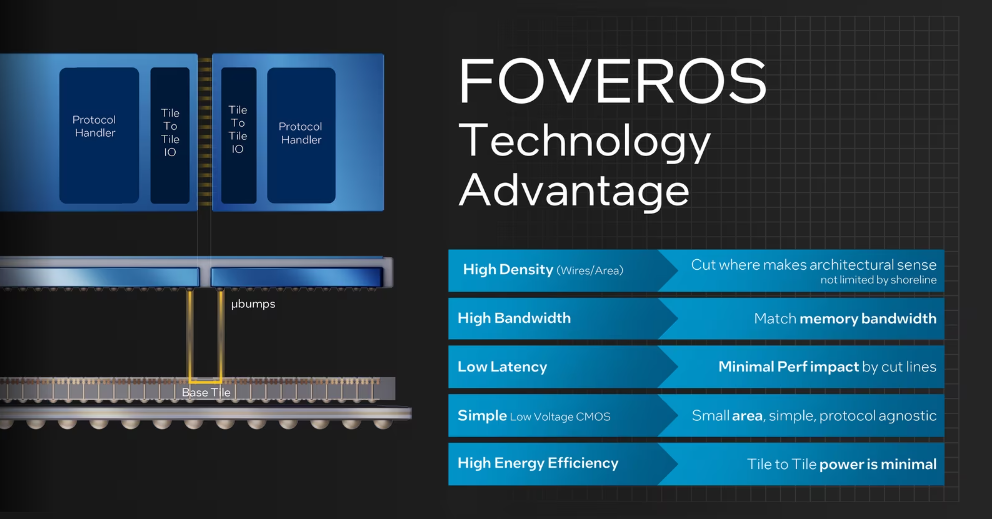 Protocol Handler

Tile To Tile IO

Tile To Tile IO

Protocol Handler

µbumps

Base Tile

FOVEROS
Technology
Advantage

| | |
|---|---|
| High Density (Wires/Area) | Cut where makes architectural sense not limited by shoreline |
| High Bandwidth | Match memory bandwidth |
| Low Latency | Minimal Perf impact by cut lines |
| Simple Low Voltage CMOS | Small area, simple, protocol agnostic |
| High Energy Efficiency | Tile to Tile power is minimal |